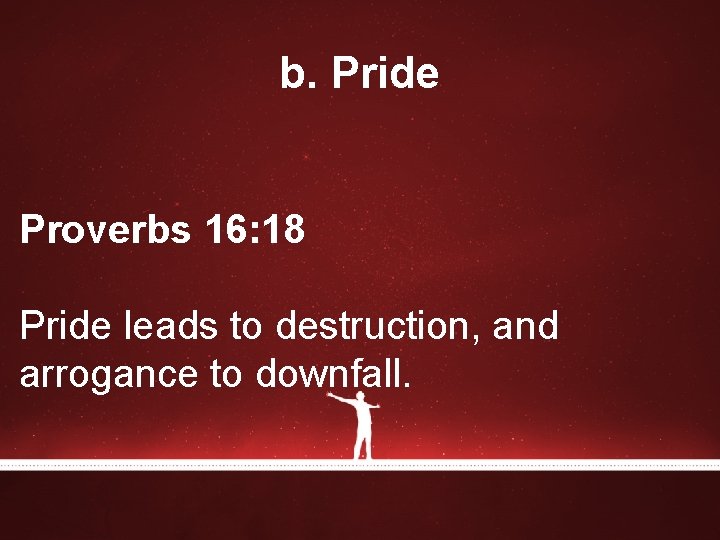 b. Pride

Proverbs 16:18

Pride leads to destruction, and arrogance to downfall.